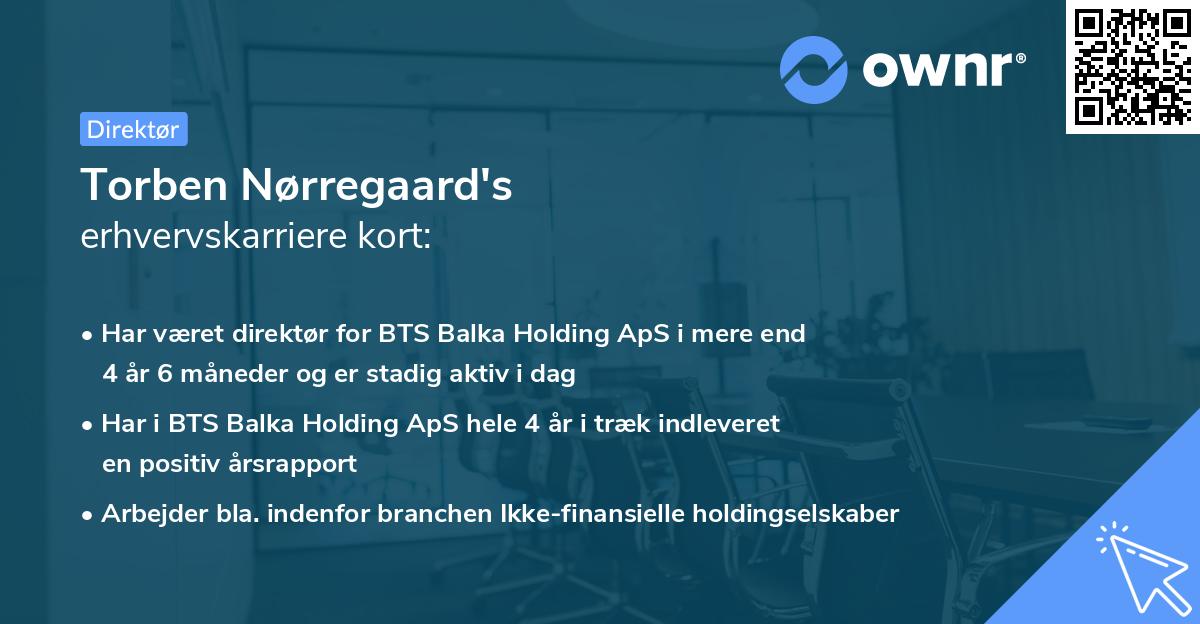 ownr®

Direktør

Torben Nørregaard's
erhvervskarriere kort:

• Har været direktør for BTS Balka Holding ApS i mere end 4 år 6 måneder og er stadig aktiv i dag

• Har i BTS Balka Holding ApS hele 4 år i træk indleveret en positiv årsrapport

• Arbejder bla. indenfor branchen Ikke-finansielle holdingselskaber